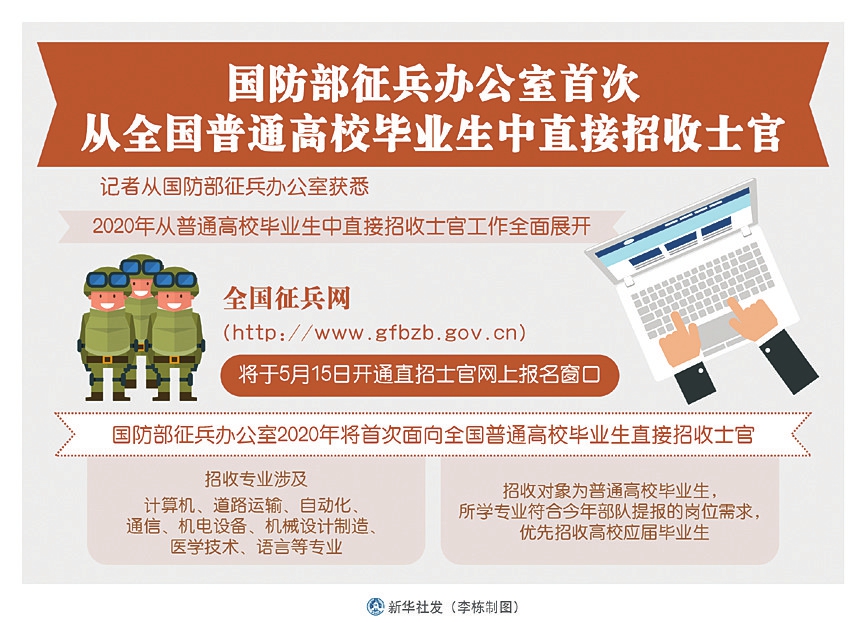 国防部征兵办公室首次
从全国普通高校毕业生中直接招收士官

记者从国防部征兵办公室获悉

2020年从普通高校毕业生中直接招收士官工作全面展开

全国征兵网
(http://www.gfbzb.gov.cn)

将于5月15日开通直招士官网上报名窗口

国防部征兵办公室2020年将首次面向全国普通高校毕业生直接招收士官

招收专业涉及
计算机、道路运输、自动化、通信、机电设备、机械设计制造、医学技术、语言等专业

招收对象为普通高校毕业生，所学专业符合今年部队提报的岗位需求，优先招收高校应届毕业生

新华社发（李栋制图）